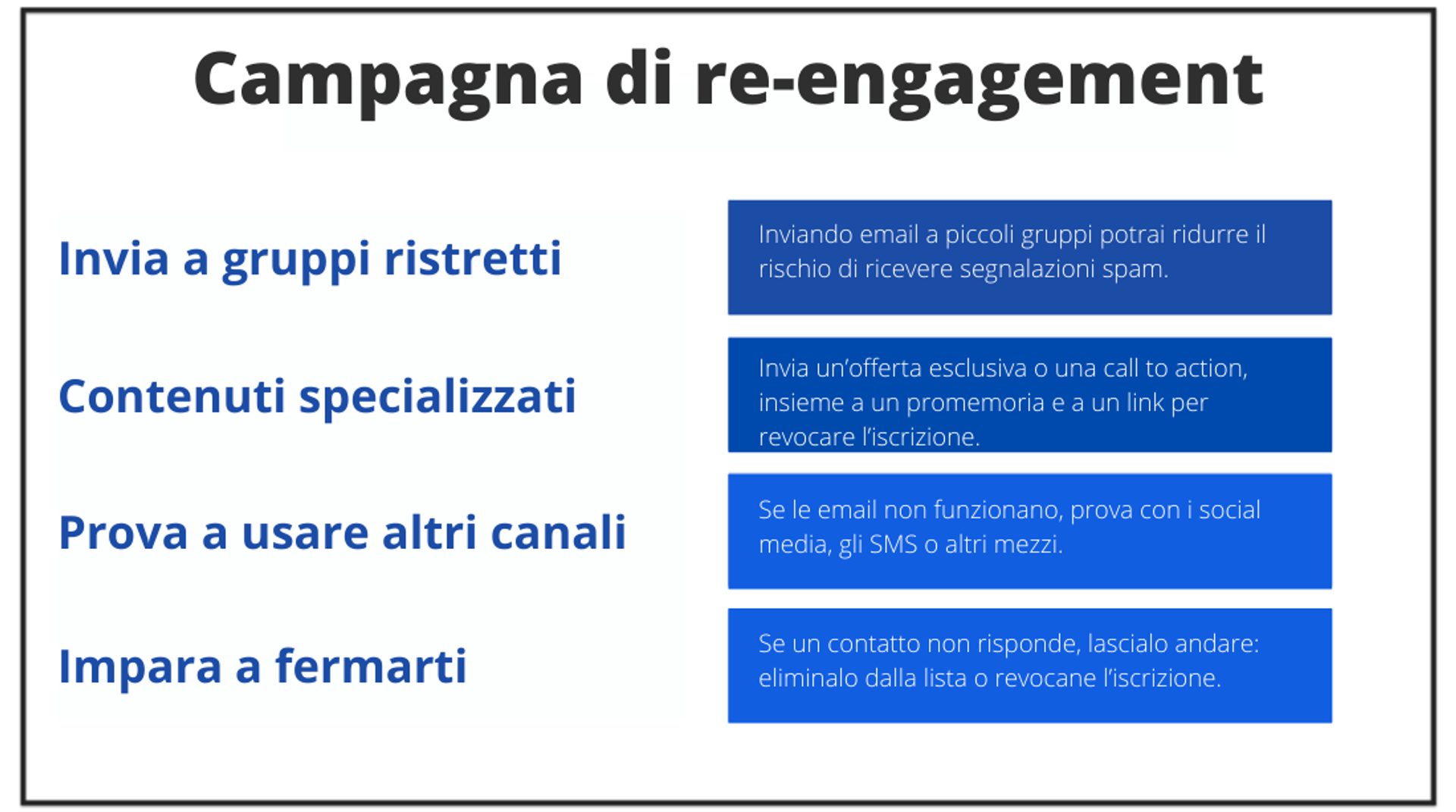 Campagna di re-engagement

Invia a gruppi ristretti

Inviando email a piccoli gruppi potrai ridurre il rischio di ricevere segnalazioni spam.

Contenuti specializzati

Invia un'offerta esclusiva o una call to action, insieme a un promemoria e a un link per revocare l'iscrizione.

Prova a usare altri canali

Se le email non funzionano, prova con i social media, gli SMS o altri mezzi.

Impara a fermarti

Se un contatto non risponde, lascialo andare: eliminalo dalla lista o revocane l'iscrizione.